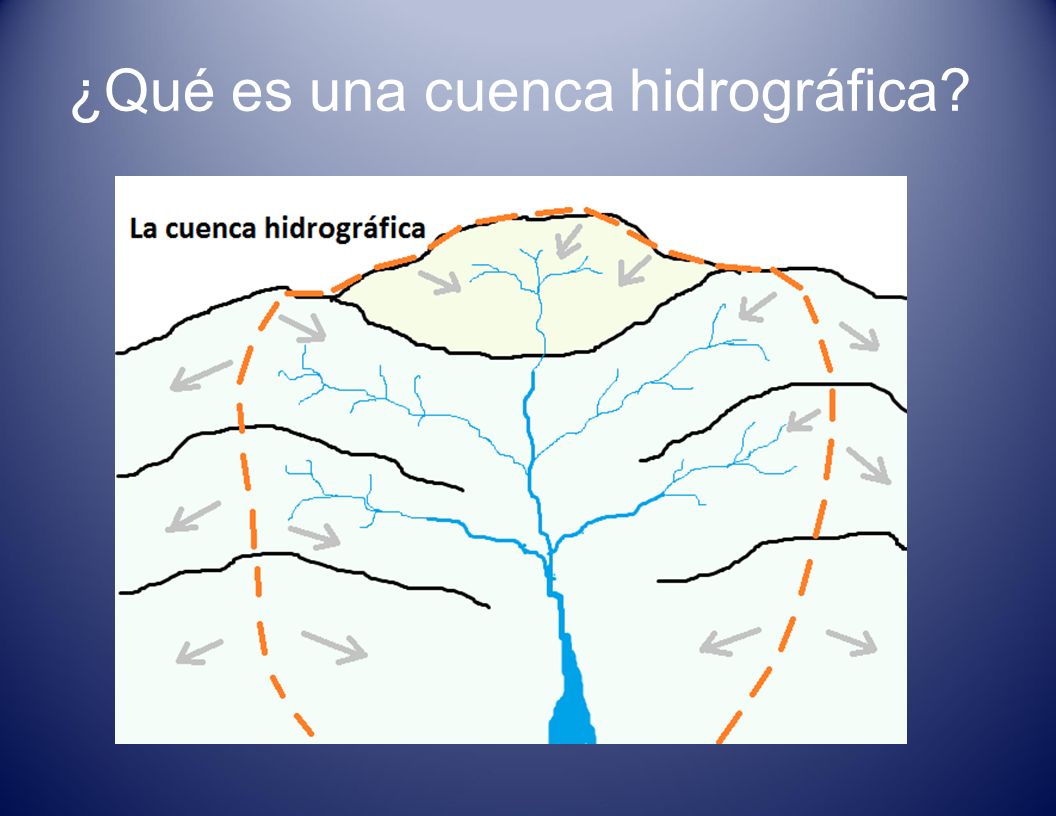 ¿Qué es una cuenca hidrográfica?

La cuenca hidrográfica